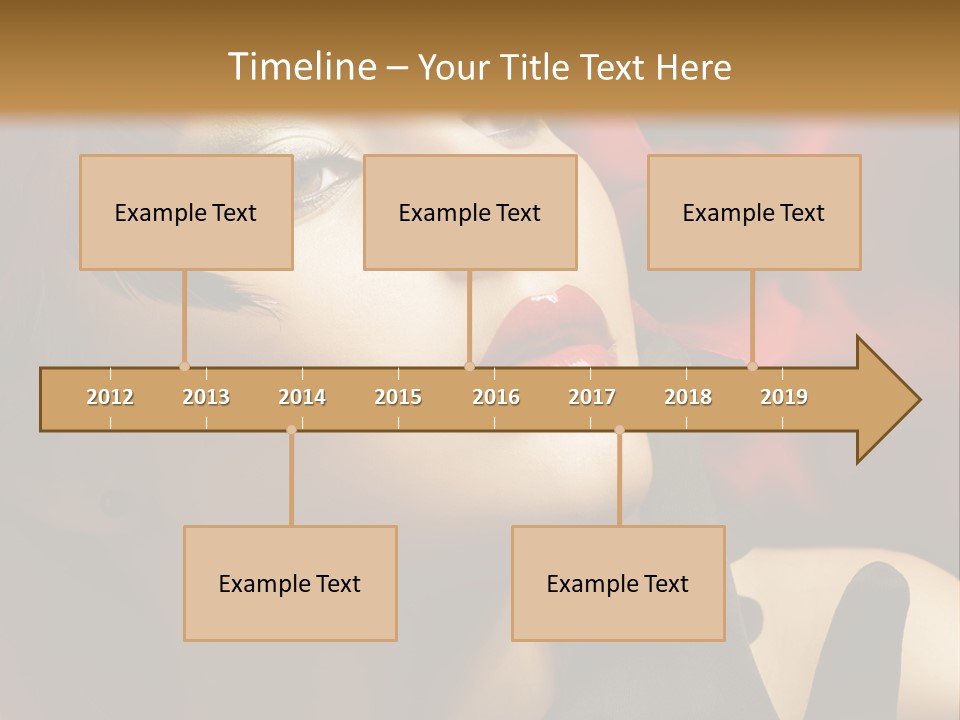 Timeline – Your Title Text Here

Example Text

Example Text

Example Text

2012 2013 2014 2015 2016 2017 2018 2019

Example Text

Example Text